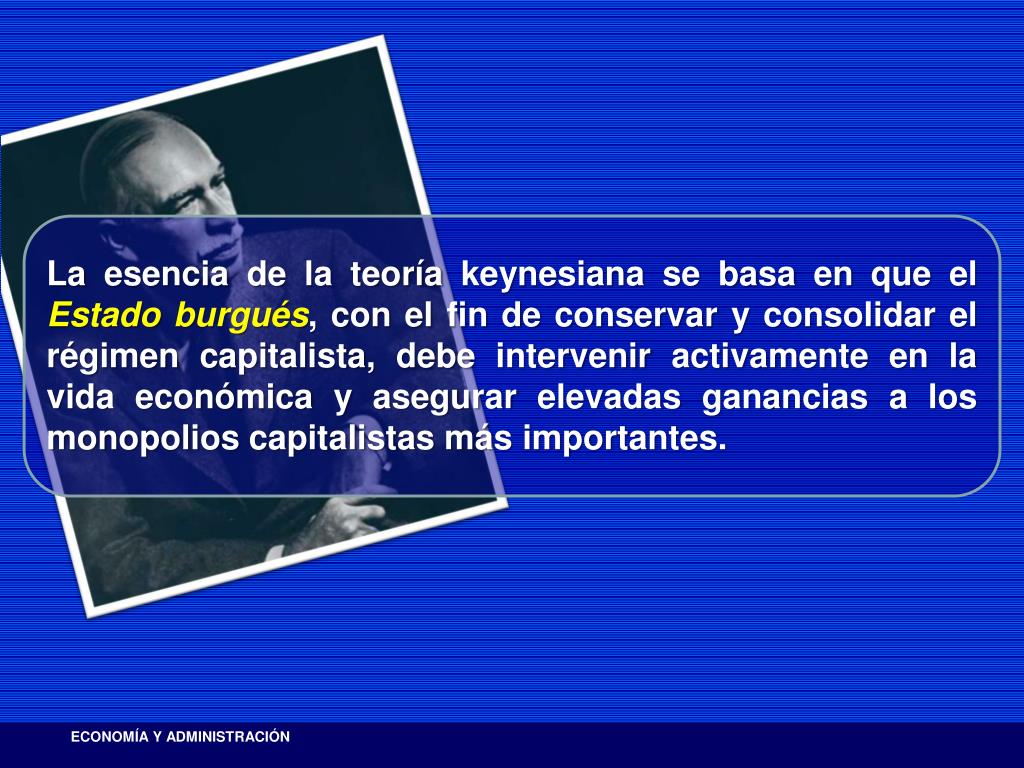 La esencia de la teoría keynesiana se basa en que el Estado burgués, con el fin de conservar y consolidar el régimen capitalista, debe intervenir activamente en la vida económica y asegurar elevadas ganancias a los monopolios capitalistas más importantes.

ECONOMÍA Y ADMINISTRACIÓN